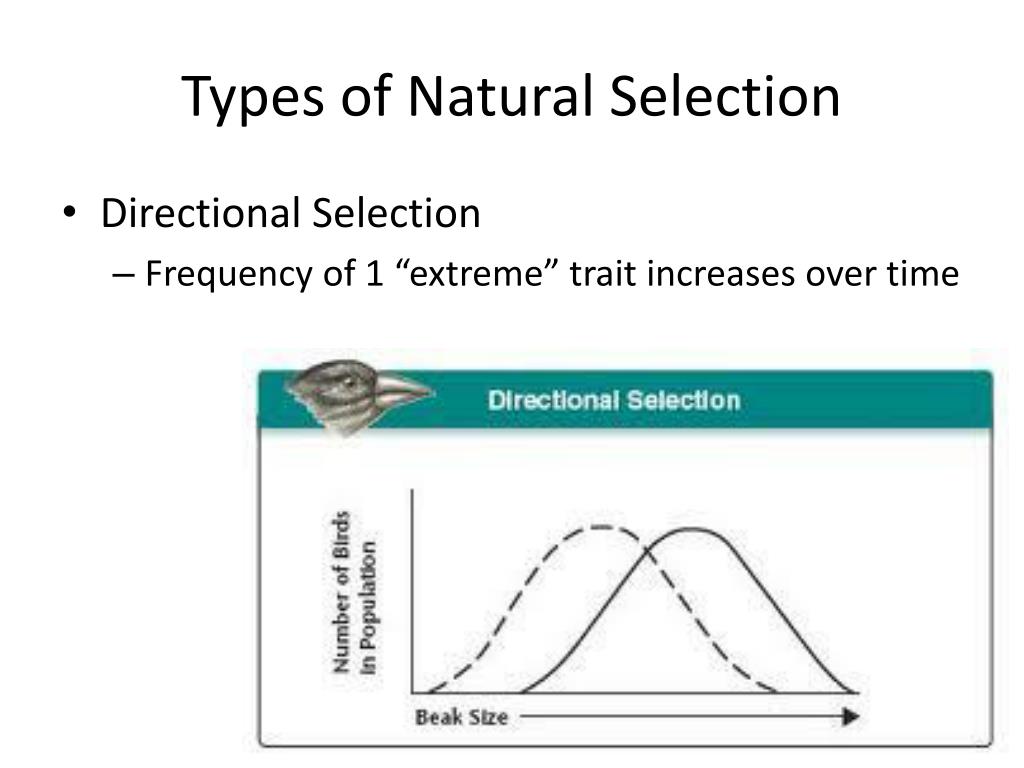 Types of Natural Selection

• Directional Selection
– Frequency of 1 “extreme” trait increases over time

Directional Selection

Number of Birds in Population

Beak Size